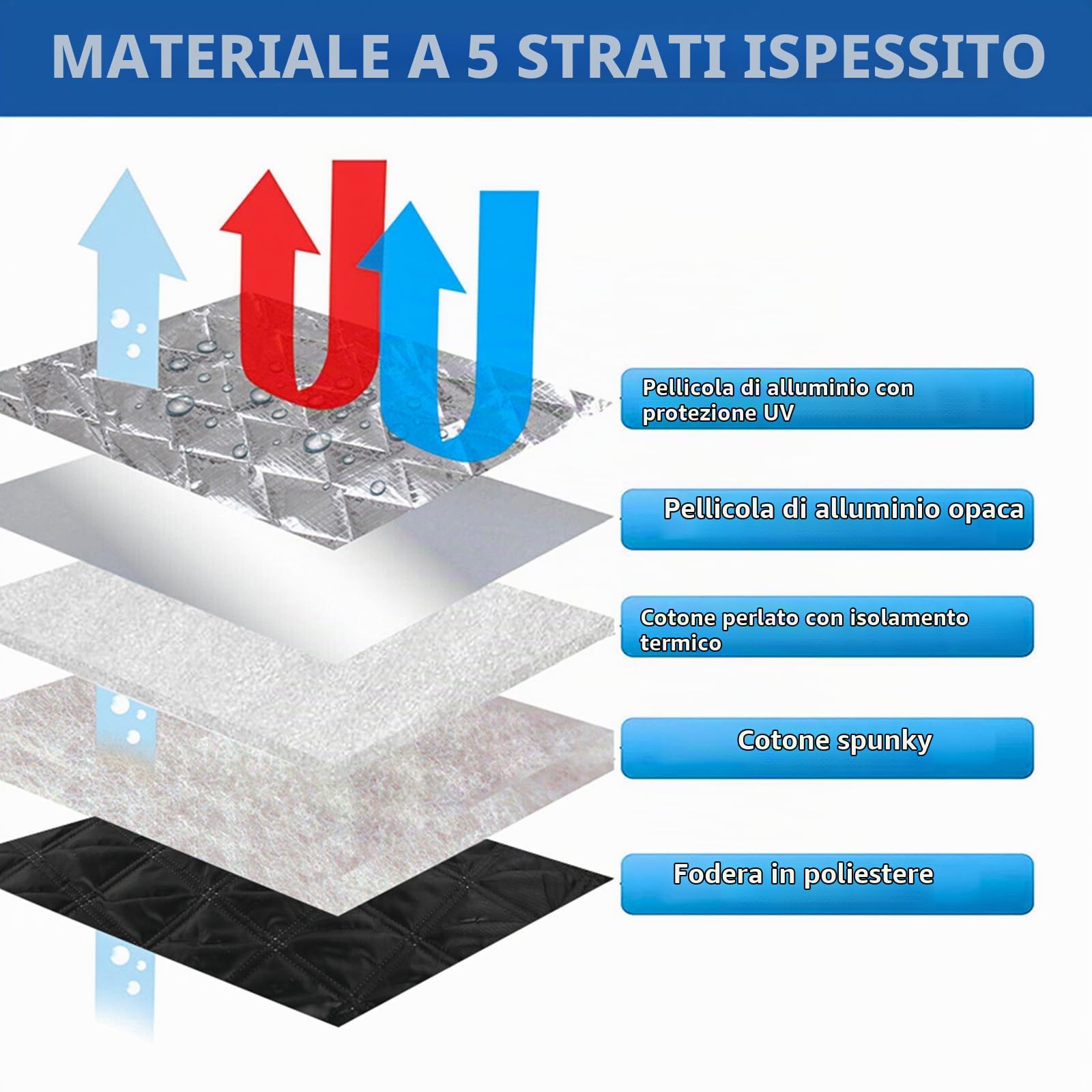 MATERIALE A 5 STRATI ISPESSITO

Pellicola di alluminio con protezione UV

Pellicola di alluminio opaca

Cotone perlato con isolamento termico

Cotone spunky

Fodera in poliestere